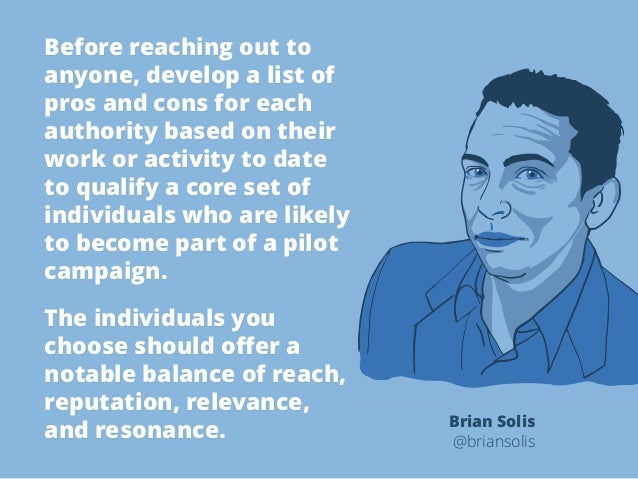 Before reaching out to anyone, develop a list of pros and cons for each authority based on their work or activity to date to qualify a core set of individuals who are likely to become part of a pilot campaign.

The individuals you choose should offer a notable balance of reach, reputation, relevance, and resonance.

Brian Solis
@briansolis